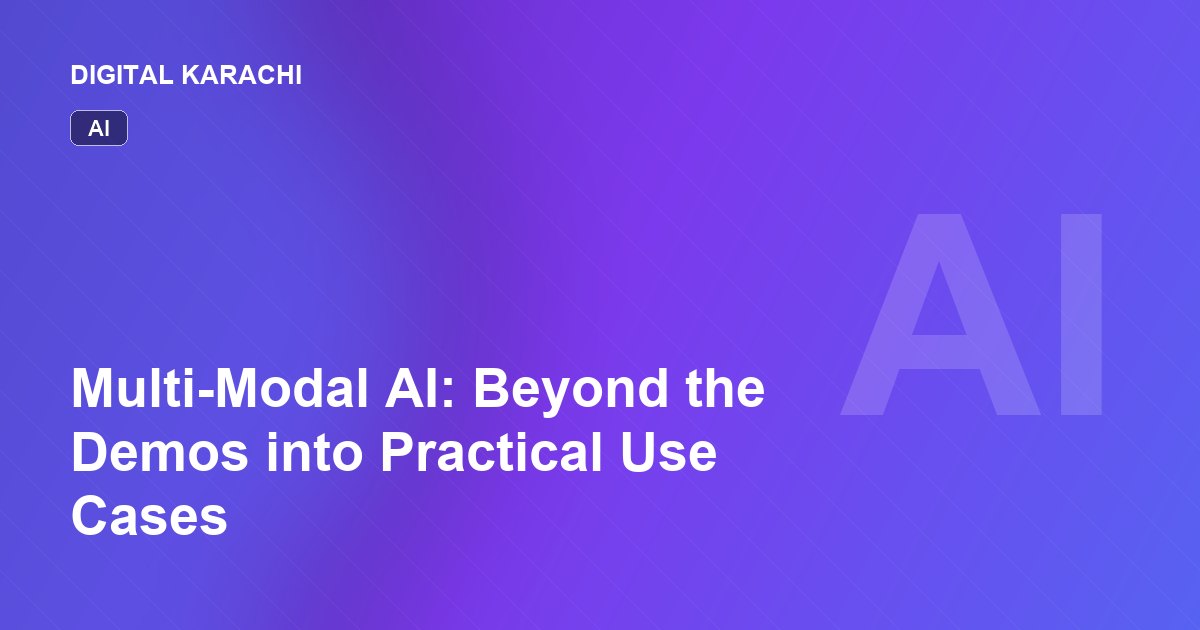 DIGITAL KARACHI

AI

AI

Multi-Modal AI: Beyond the Demos into Practical Use Cases